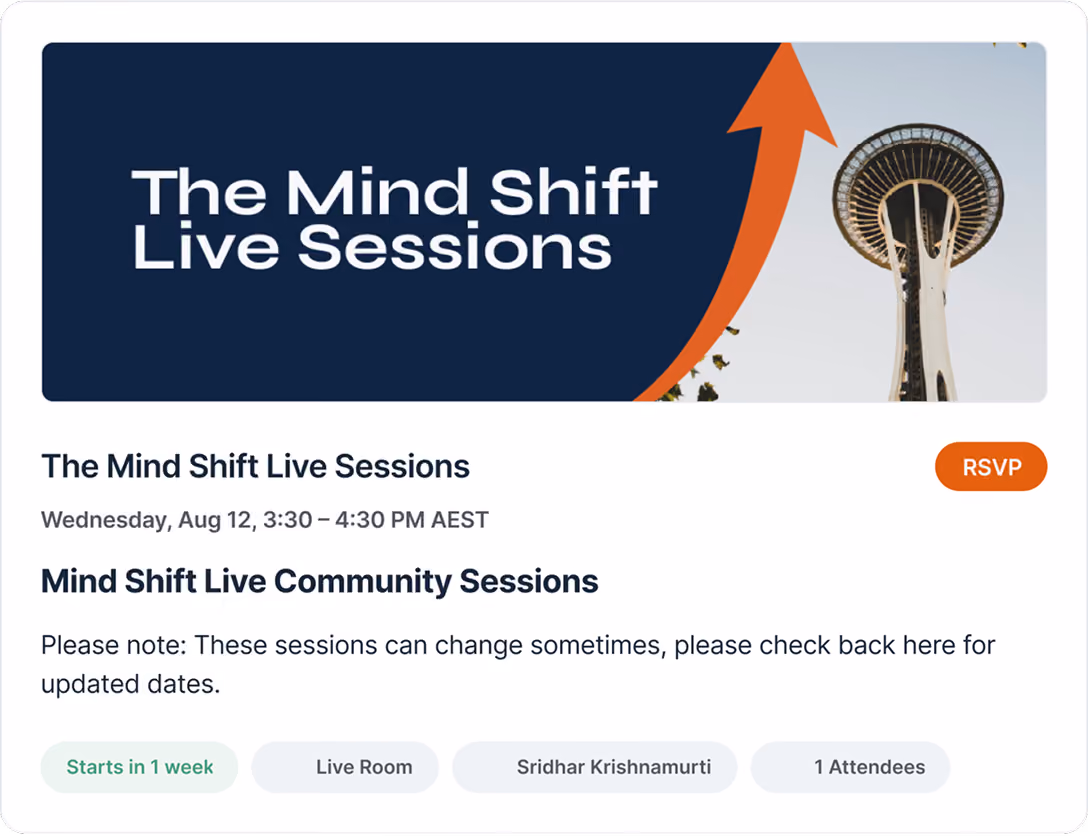 The Mind Shift Live Sessions

The Mind Shift Live Sessions

RSVP

Wednesday, Aug 12, 3:30 – 4:30 PM AEST

Mind Shift Live Community Sessions

Please note: These sessions can change sometimes, please check back here for updated dates.

Starts in 1 week

Live Room

Sridhar Krishnamurti

1 Attendees